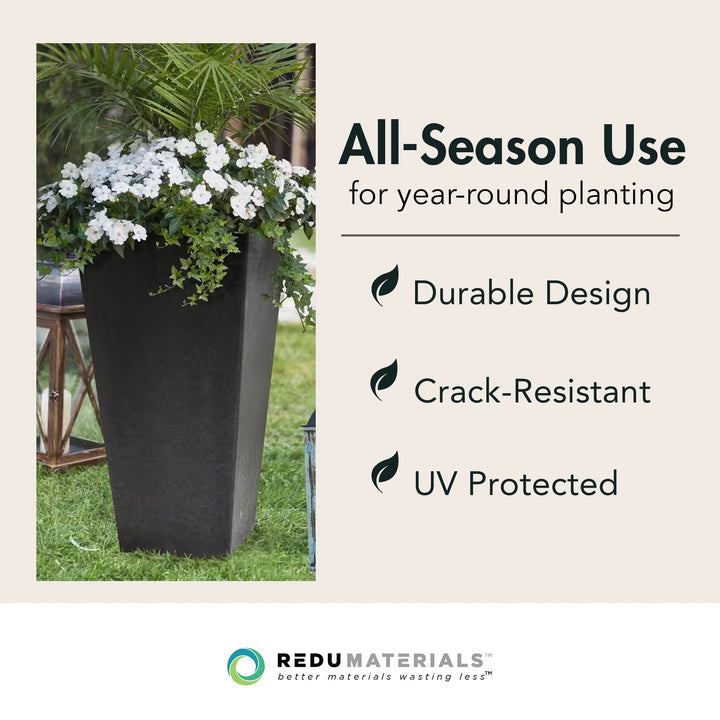 All-Season Use
for year-round planting

Durable Design

Crack-Resistant

UV Protected

REDUMATERIALS™
better materials wasting less™